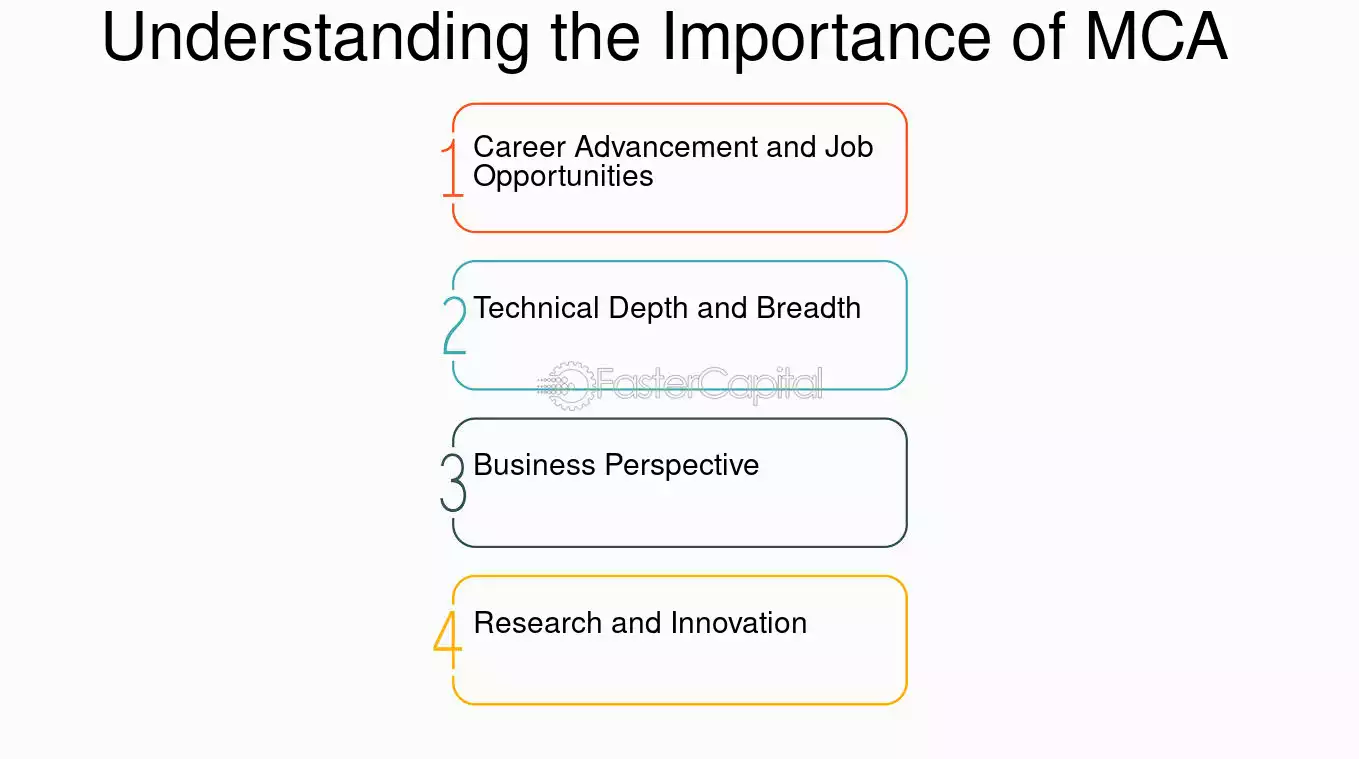 Understanding the Importance of MCA

1 Career Advancement and Job Opportunities

2 Technical Depth and Breadth

FasterCapital

3 Business Perspective

4 Research and Innovation